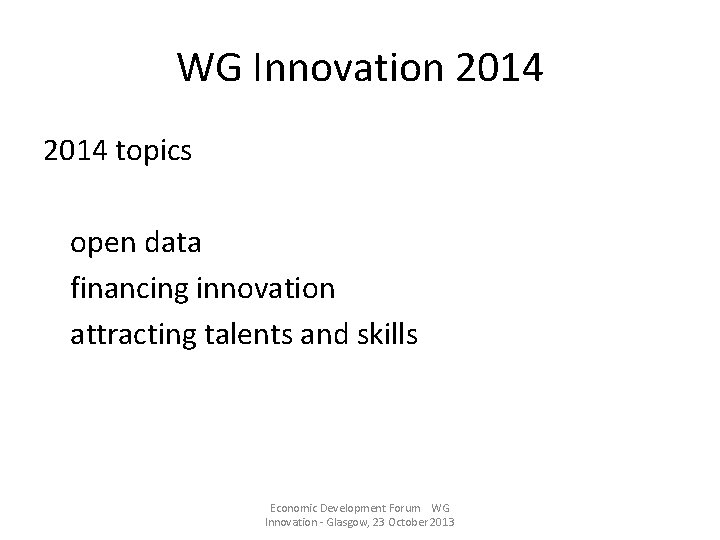 WG Innovation 2014

2014 topics

open data
financing innovation
attracting talents and skills

Economic Development Forum WG Innovation - Glasgow, 23 October 2013